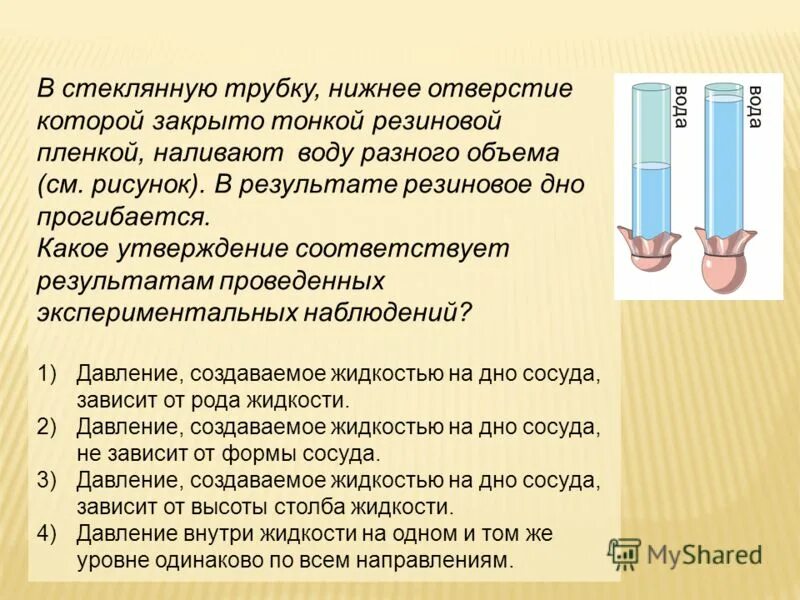 В стеклянную трубку, нижнее отверстие которой закрыто тонкой резиновой пленкой, наливают воду разного объема (см. рисунок). В результате резиновое дно прогибается.
Какое утверждение соответствует результатам проведенных экспериментальных наблюдений?

вода

вода

1) Давление, создаваемое жидкостью на дно сосуда, зависит от рода жидкости.
2) Давление, создаваемое жидкостью на дно сосуда, не зависит от формы сосуда.
3) Давление, создаваемое жидкостью на дно сосуда, зависит от высоты столба жидкости.
4) Давление внутри жидкости на одном и том же уровне одинаково по всем направлениям.

MyShared